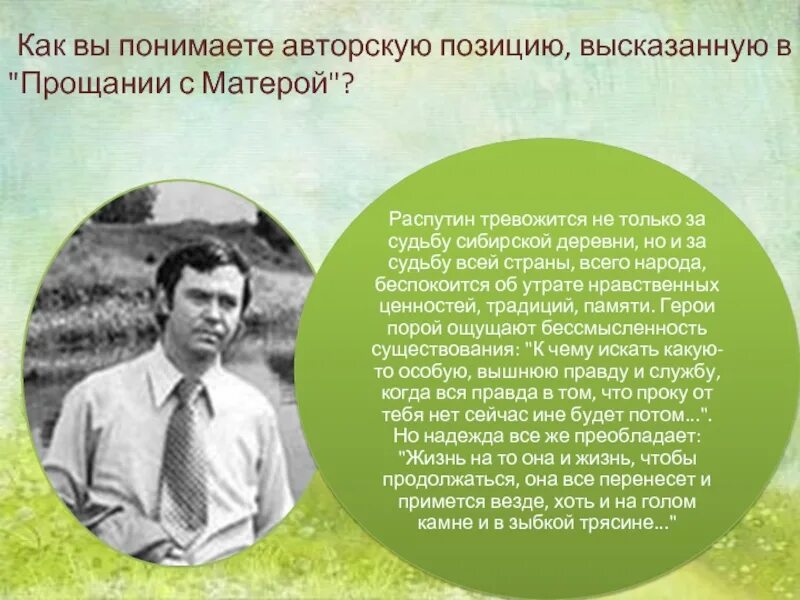 Как вы понимаете авторскую позицию, высказанную в "Прощании с Матерой"?

Распутин тревожится не только за судьбу сибирской деревни, но и за судьбу всей страны, всего народа, беспокоится об утрате нравственных ценностей, традиций, памяти. Герои порой ощущают бессмысленность существования: "К чему искать какую-то особую, вышнюю правду и службу, когда вся правда в том, что проку от тебя нет сейчас ине будет потом...". Но надежда все же преобладает: "Жизнь на то она и жизнь, чтобы продолжаться, она все перенесет и примется везде, хоть и на голом камне и в зыбкой трясине..."